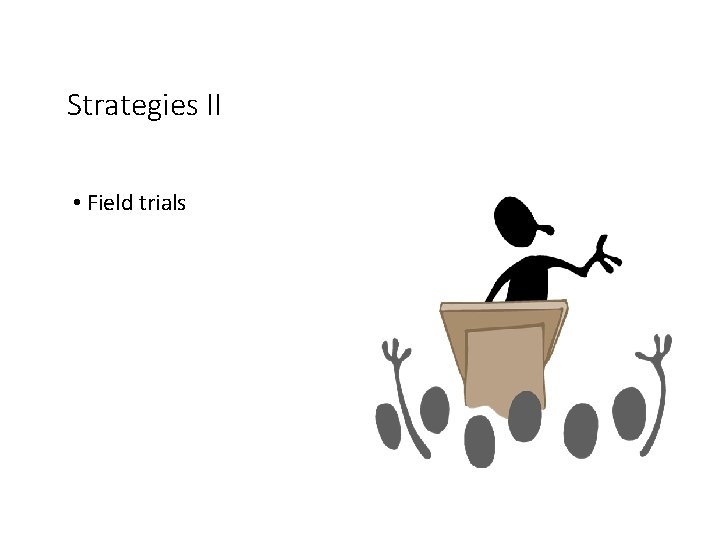 Strategies II

• Field trials